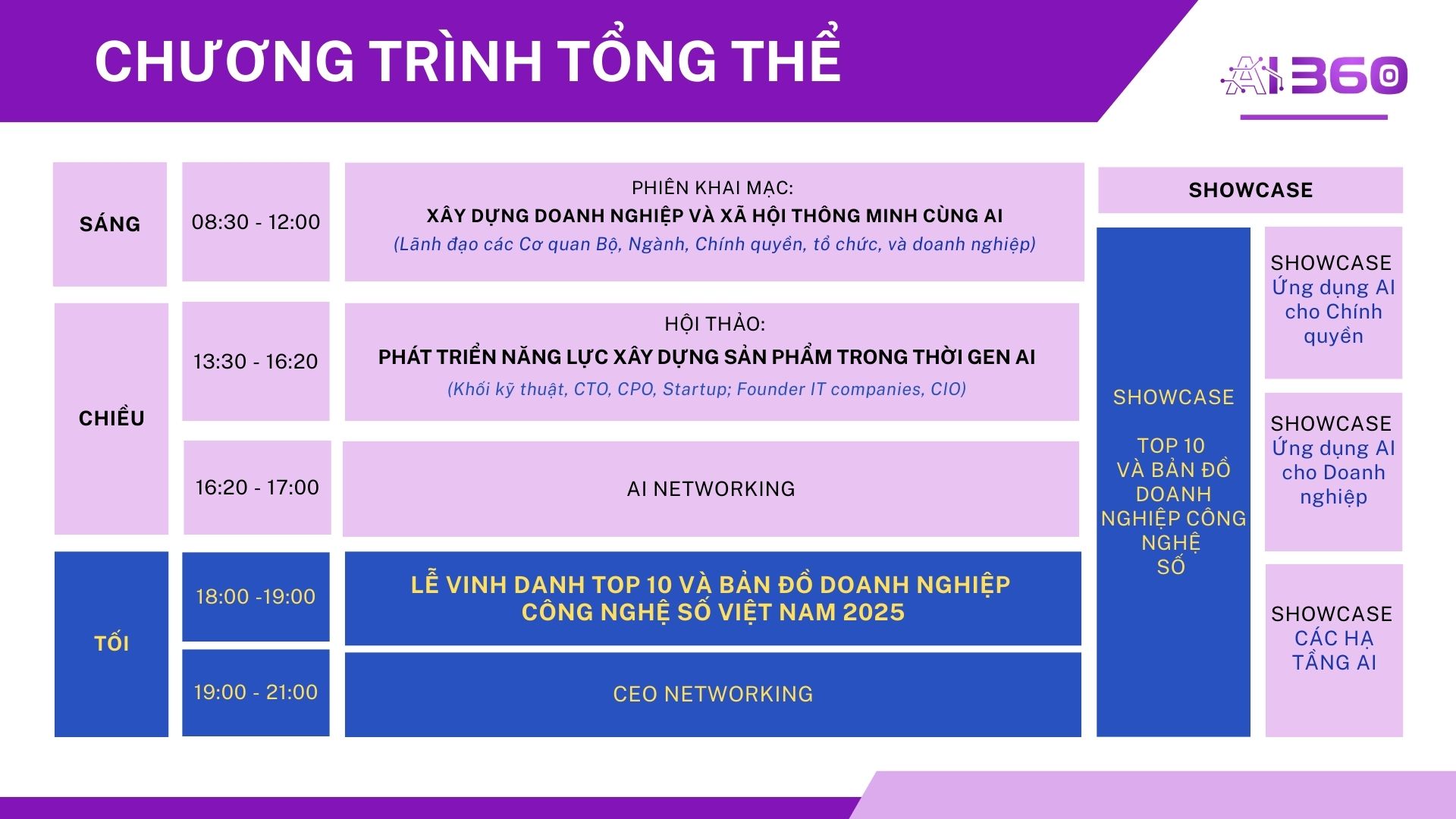 CHƯƠNG TRÌNH TỔNG THỂ

AI360

SÁNG

08:30 - 12:00

PHIÊN KHAI MẠC:
XÂY DỰNG DOANH NGHIỆP VÀ XÃ HỘI THÔNG MINH CÙNG AI
(Lãnh đạo các Cơ quan Bộ, Ngành, Chính quyền, tổ chức, và doanh nghiệp)

CHIỀU

13:30 - 16:20

HỘI THẢO:
PHÁT TRIỂN NĂNG LỰC XÂY DỰNG SẢN PHẨM TRONG THỜI GEN AI
(Khối kỹ thuật, CTO, CPO, Startup; Founder IT companies, CIO)

16:20 - 17:00

AI NETWORKING

TỐI

18:00 -19:00

LỄ VINH DANH TOP 10 VÀ BẢN ĐỒ DOANH NGHIỆP CÔNG NGHỆ SỐ VIỆT NAM 2025

19:00 - 21:00

CEO NETWORKING

SHOWCASE

SHOWCASE

TOP 10 VÀ BẢN ĐỒ DOANH NGHIỆP CÔNG NGHỆ SỐ

SHOWCASE Ứng dụng AI cho Chính quyền

SHOWCASE Ứng dụng AI cho Doanh nghiệp

SHOWCASE CÁC HẠ TẦNG AI